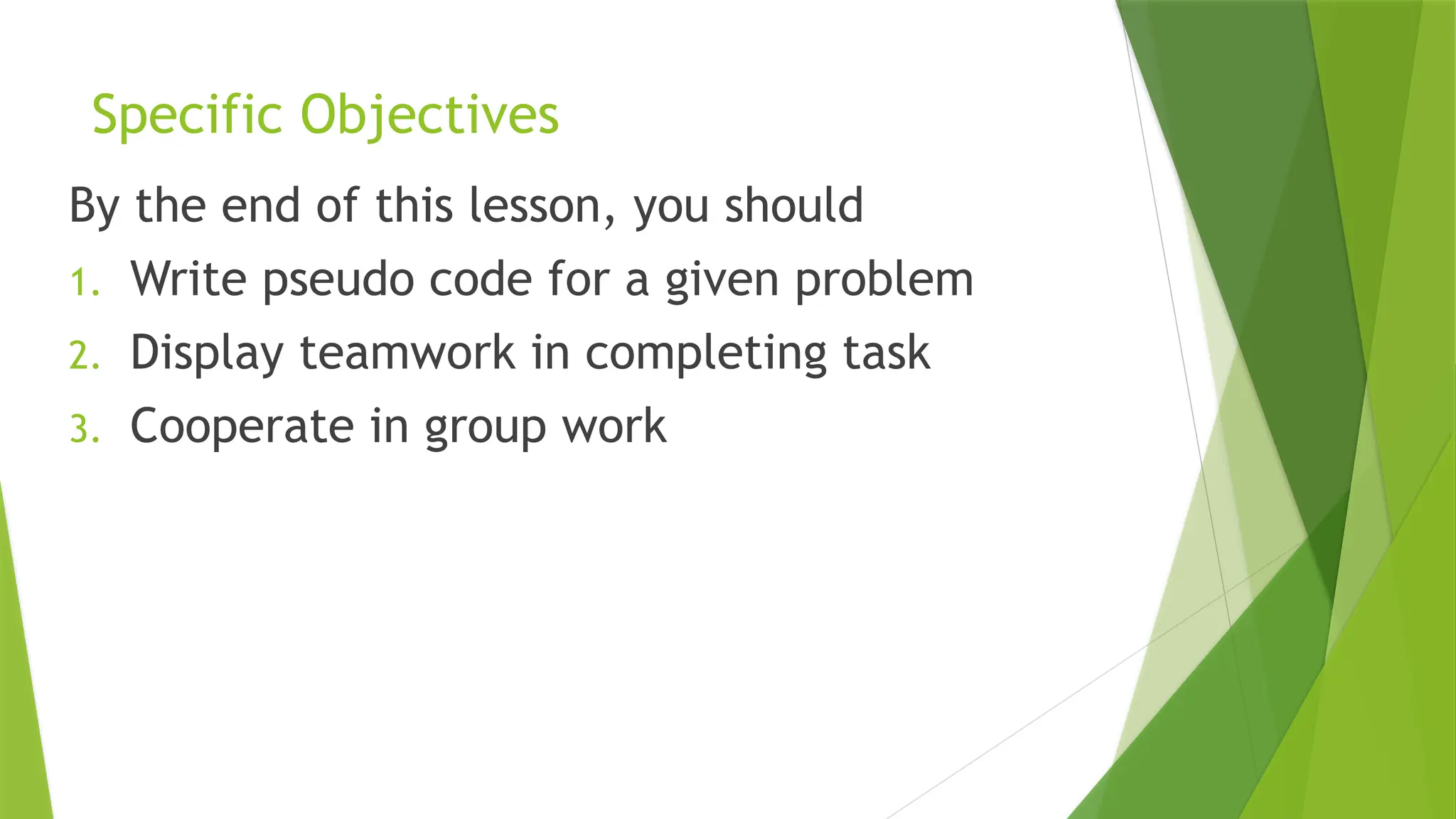 Specific Objectives

By the end of this lesson, you should

1. Write pseudo code for a given problem
2. Display teamwork in completing task
3. Cooperate in group work